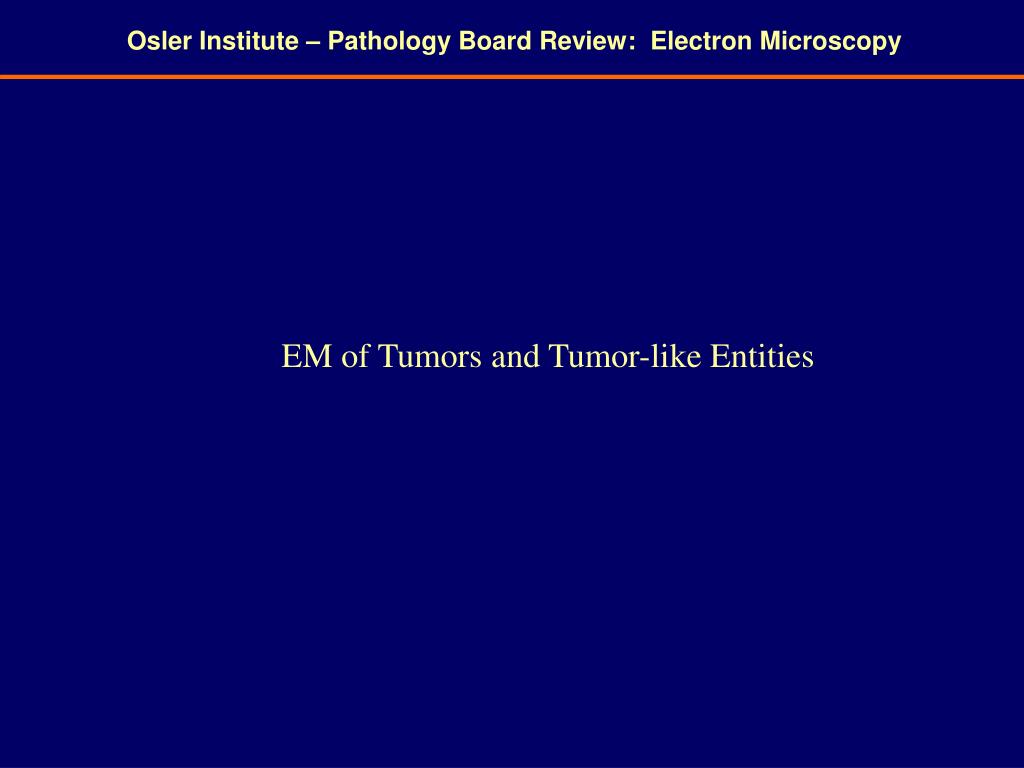 Osler Institute – Pathology Board Review:  Electron Microscopy

EM of Tumors and Tumor-like Entities